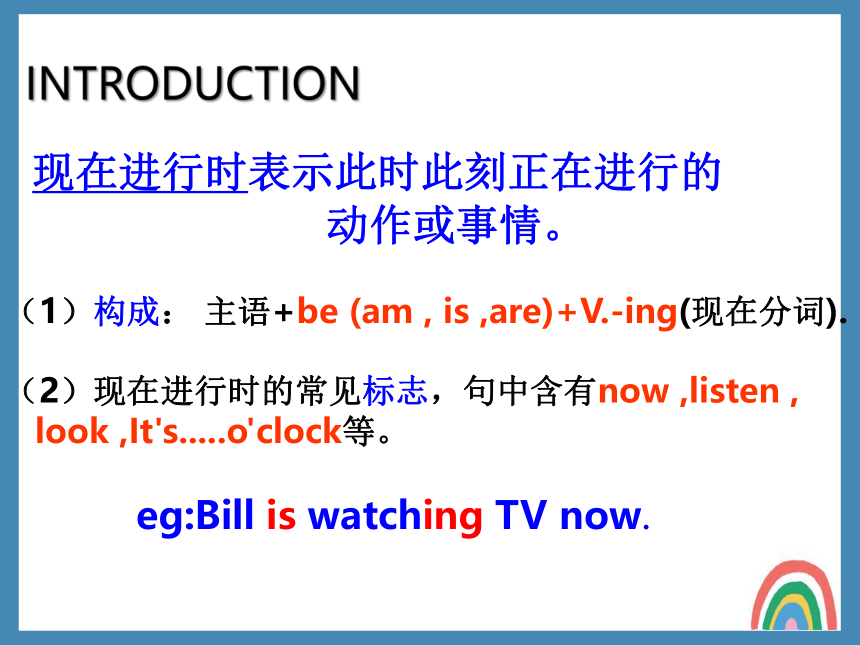 INTRODUCTION

现在进行时表示此时此刻正在进行的动作或事情。

（1）构成： 主语+be (am , is ,are)+V.-ing(现在分词).

（2）现在进行时的常见标志，句中含有now ,listen , look ,It's.....o'clock等。

eg:Bill is watching TV now.